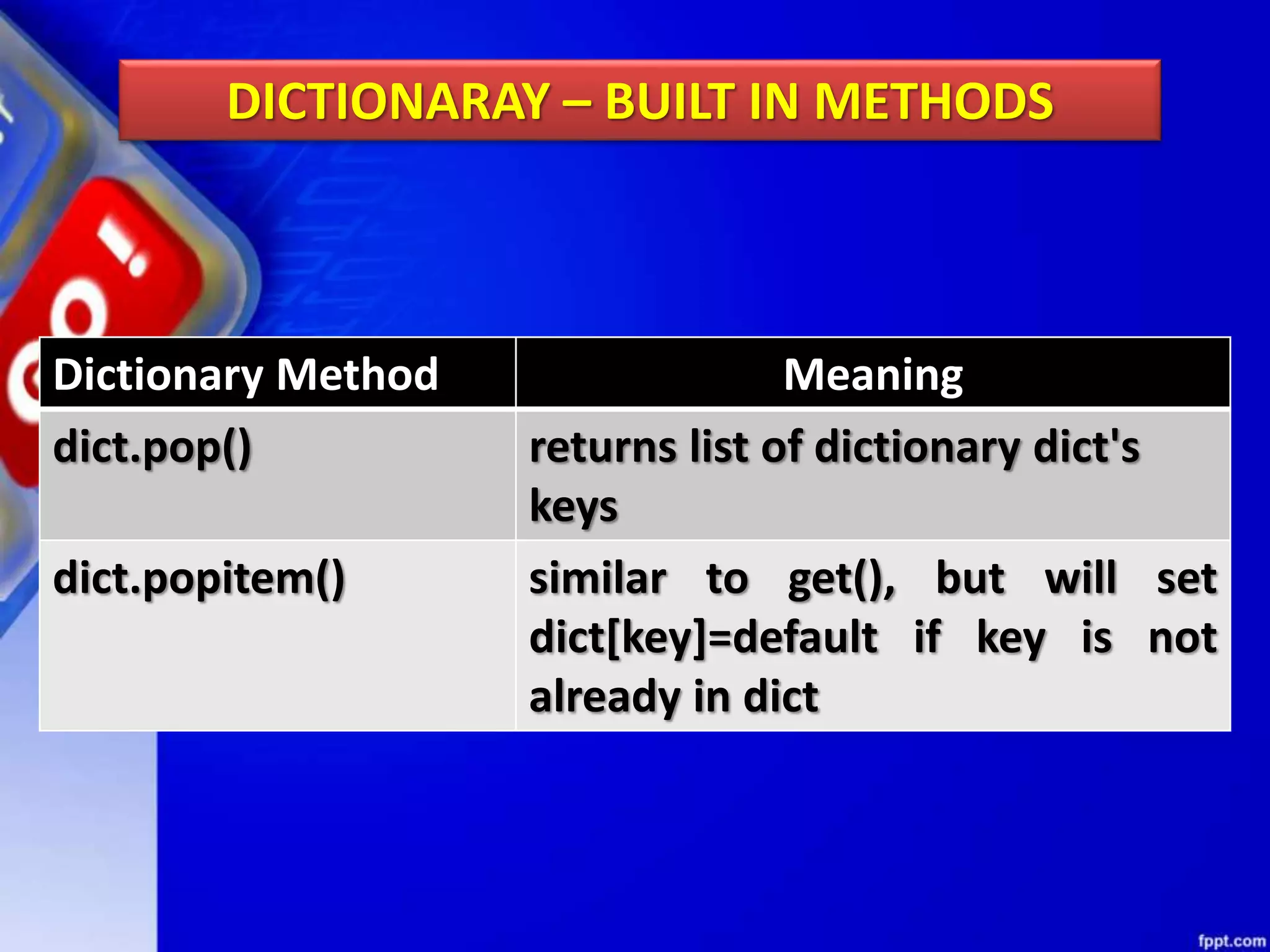 DICTIONARAY – BUILT IN METHODS

| Dictionary Method | Meaning |
|---|---|
| dict.pop() | returns list of dictionary dict's keys |
| dict.popitem() | similar to get(), but will set dict[key]=default if key is not already in dict |

fppt.com